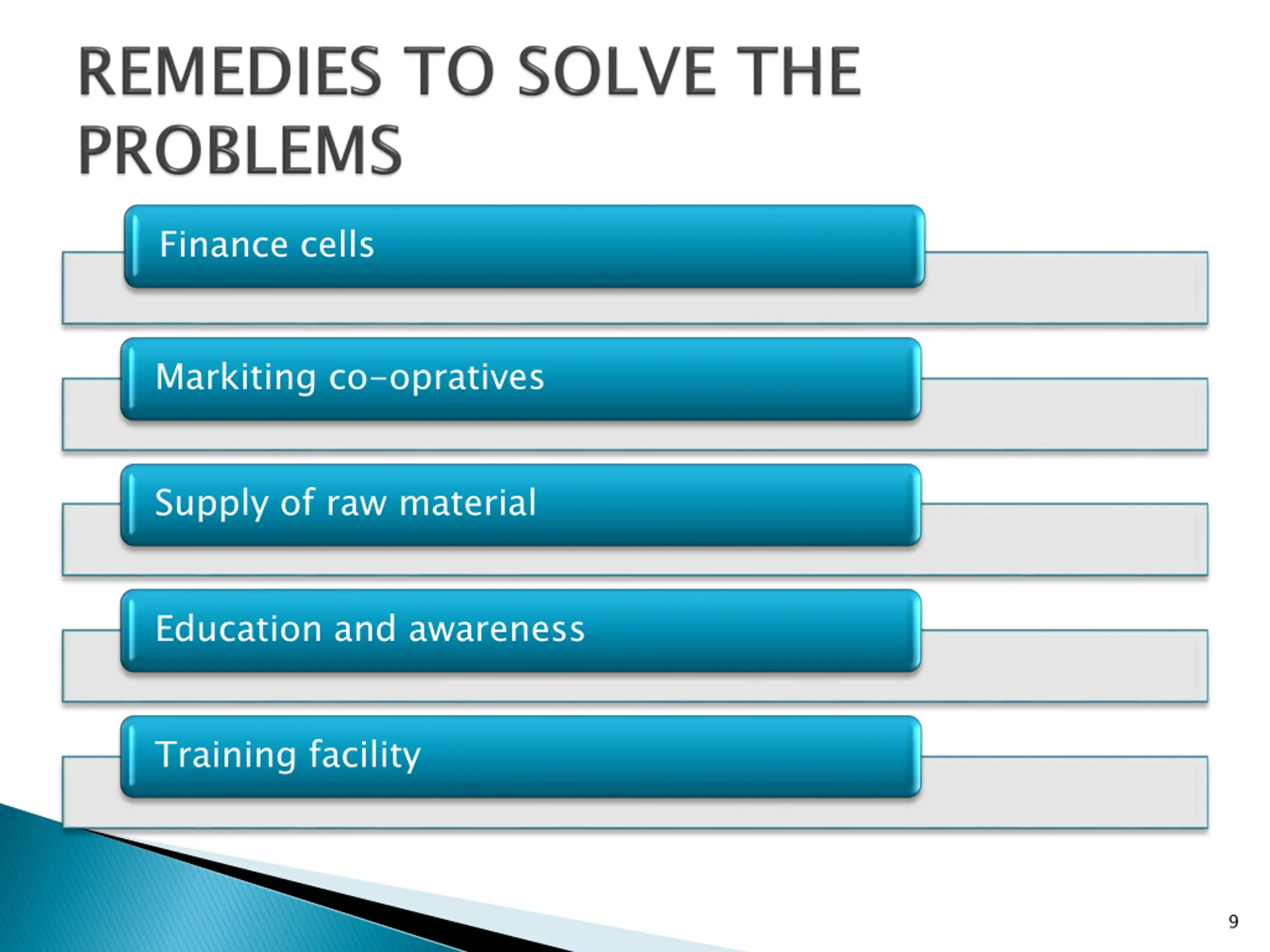 REMEDIES TO SOLVE THE PROBLEMS

Finance cells

Markiting co-opratives

Supply of raw material

Education and awareness

Training facility

9